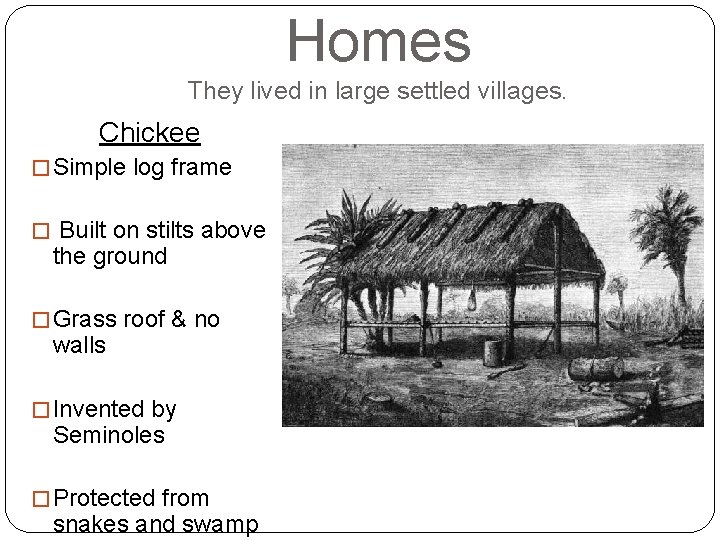 Homes
They lived in large settled villages.

Chickee

□ Simple log frame

□ Built on stilts above the ground

□ Grass roof & no walls

□ Invented by Seminoles

□ Protected from snakes and swamp